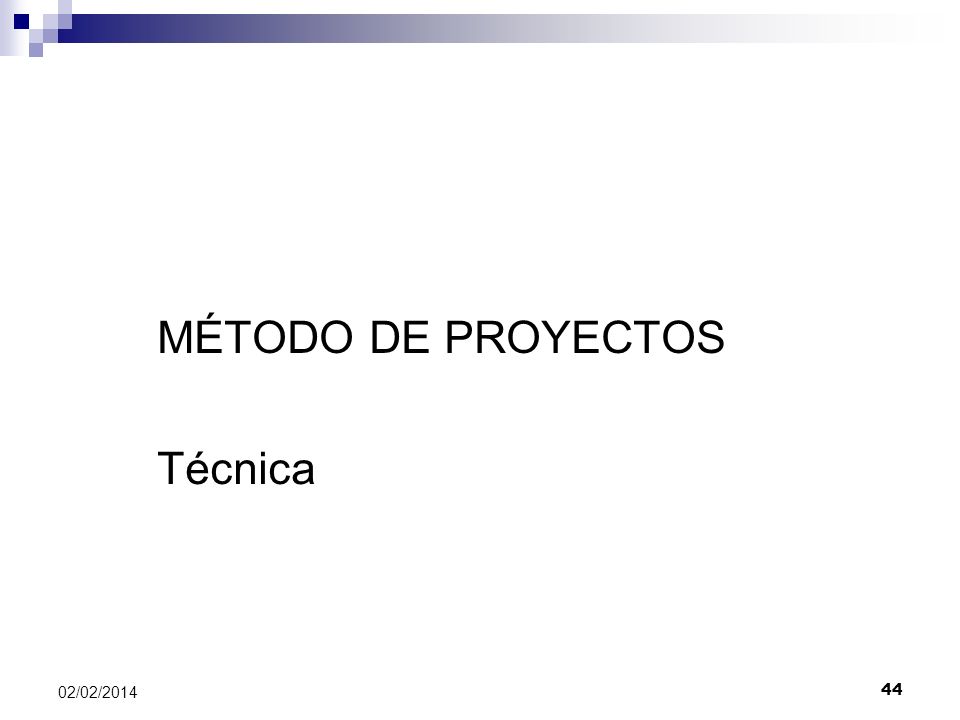 MÉTODO DE PROYECTOS

Técnica

02/02/2014

44